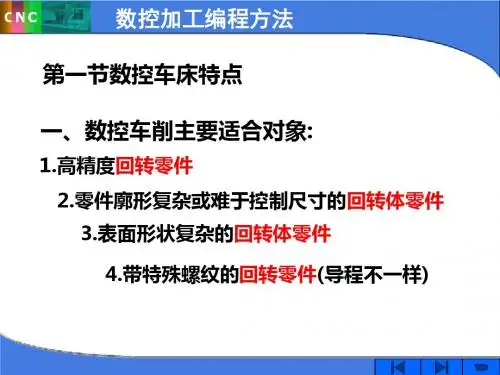 CNC 数控加工编程方法

第一节数控车床特点

一、数控车削主要适合对象:

1.高精度回转零件

2.零件廓形复杂或难于控制尺寸的回转体零件

3.表面形状复杂的回转体零件

4.带特殊螺纹的回转零件(导程不一样)